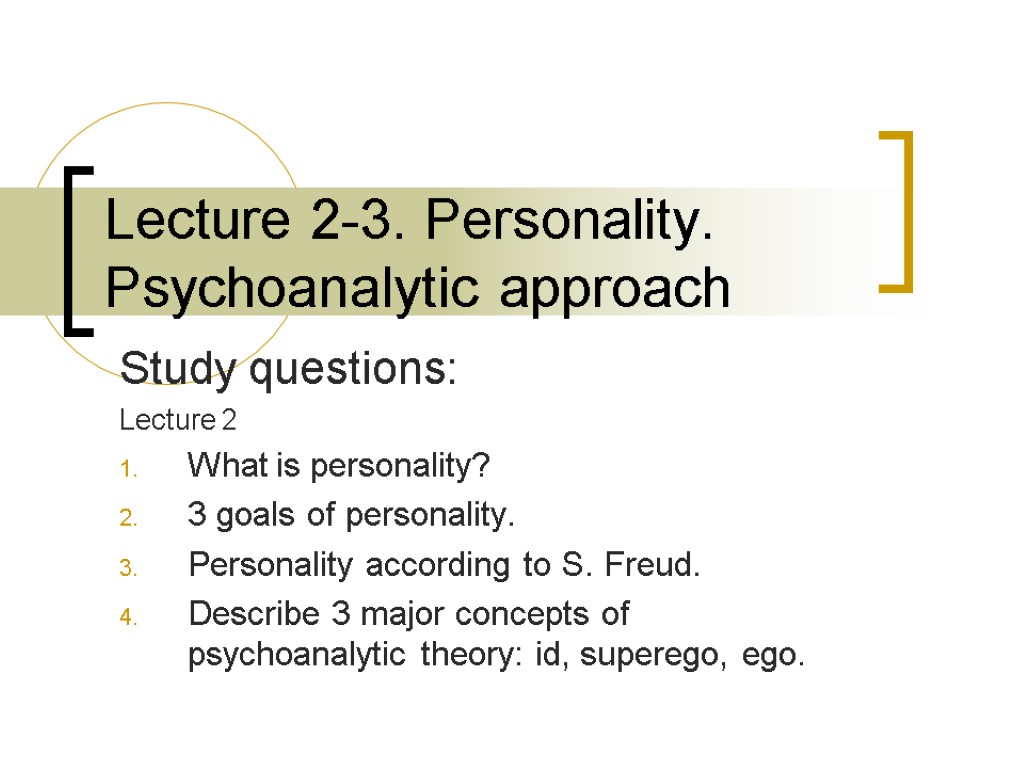 Lecture 2-3. Personality. Psychoanalytic approach

Study questions:

Lecture 2

1. What is personality?
2. 3 goals of personality.
3. Personality according to S. Freud.
4. Describe 3 major concepts of psychoanalytic theory: id, superego, ego.